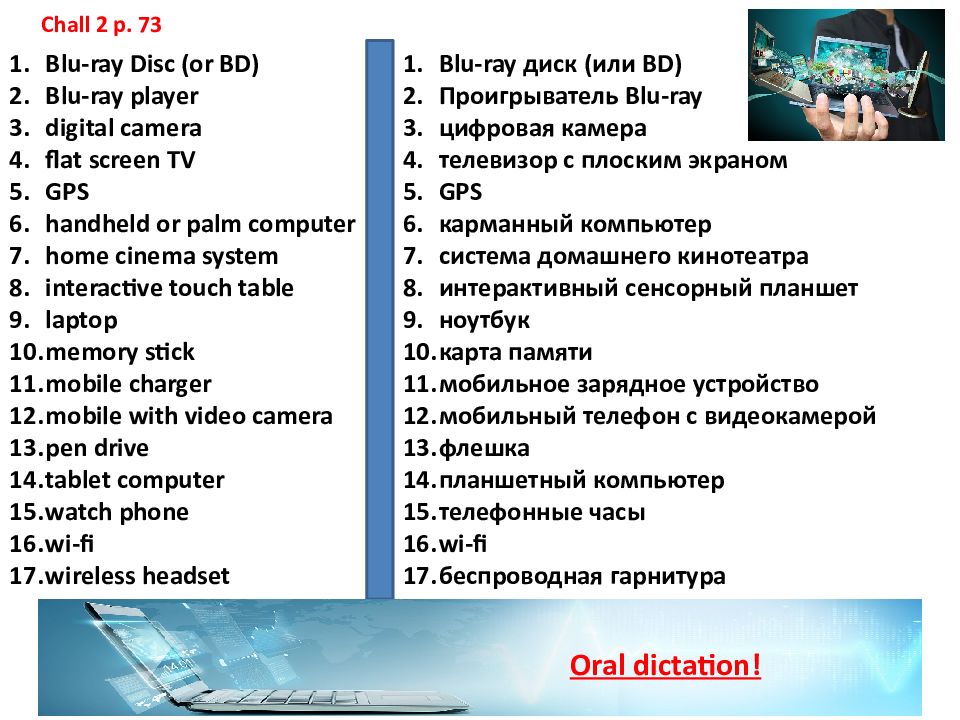 Chall 2 p. 73

1. Blu-ray Disc (or BD)
2. Blu-ray player
3. digital camera
4. flat screen TV
5. GPS
6. handheld or palm computer
7. home cinema system
8. interactive touch table
9. laptop
10. memory stick
11. mobile charger
12. mobile with video camera
13. pen drive
14. tablet computer
15. watch phone
16. wi-fi
17. wireless headset

1. Blu-ray диск (или BD)
2. Проигрыватель Blu-ray
3. цифровая камера
4. телевизор с плоским экраном
5. GPS
6. карманный компьютер
7. система домашнего кинотеатра
8. интерактивный сенсорный планшет
9. ноутбук
10. карта памяти
11. мобильное зарядное устройство
12. мобильный телефон с видеокамерой
13. флешка
14. планшетный компьютер
15. телефонные часы
16. wi-fi
17. беспроводная гарнитура

Oral dictation!